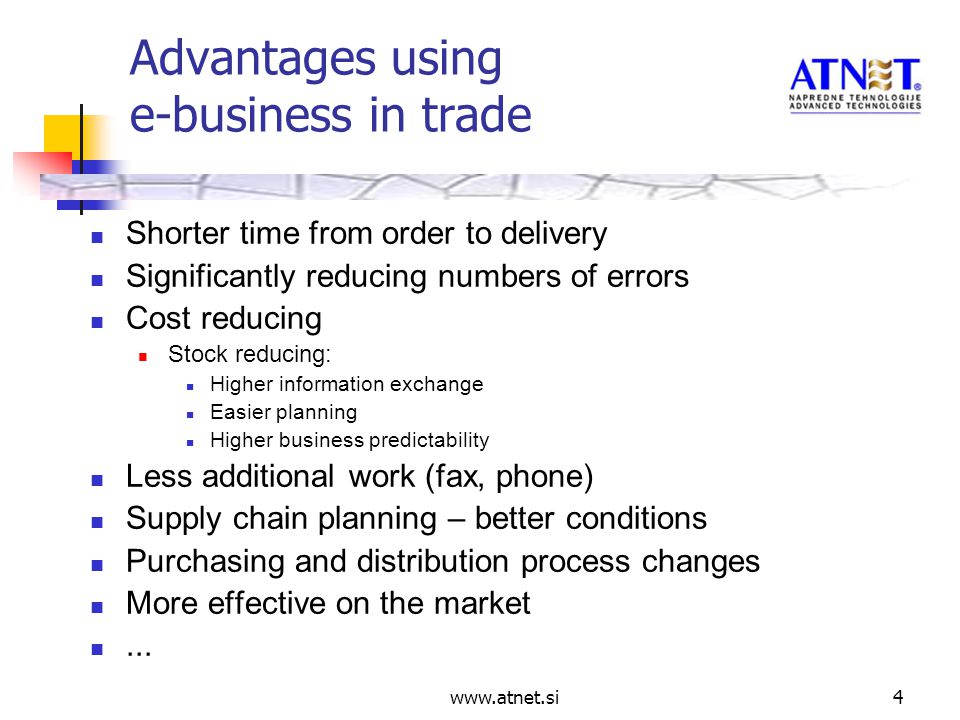 Advantages using e-business in trade

ATNET
NAPREDNE TEHNOLOGIJE
ADVANCED TECHNOLOGIES

- Shorter time from order to delivery
- Significantly reducing numbers of errors
- Cost reducing
  - Stock reducing:
    - Higher information exchange
    - Easier planning
    - Higher business predictability
- Less additional work (fax, phone)
- Supply chain planning – better conditions
- Purchasing and distribution process changes
- More effective on the market
- ...

www.atnet.si

4